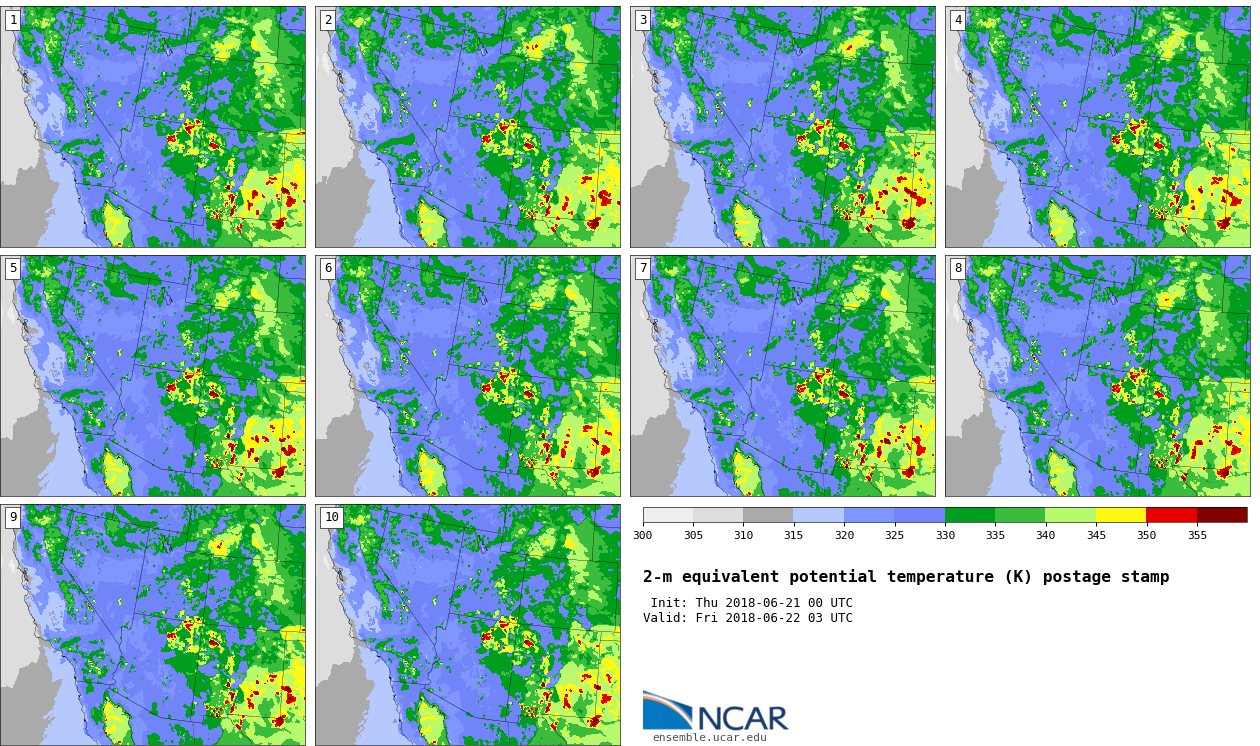 1
2
3
4
5
6
7
8
9
10

300 305 310 315 320 325 330 335 340 345 350 355

2-m equivalent potential temperature (K) postage stamp

Init: Thu 2018-06-21 00 UTC
Valid: Fri 2018-06-22 03 UTC

NCAR
ensemble.ucar.edu